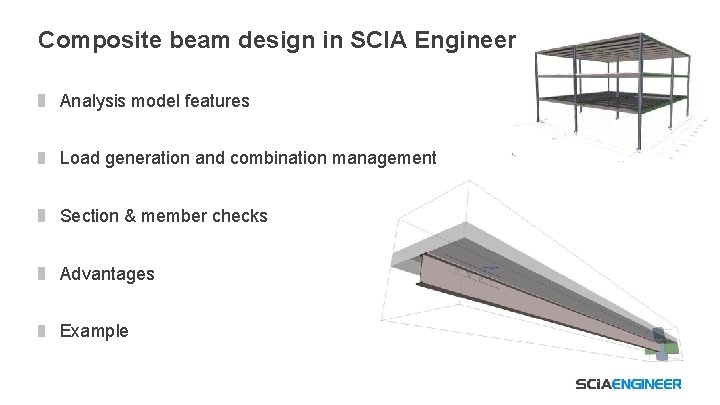 Composite beam design in SCIA Engineer

Analysis model features

Load generation and combination management

Section & member checks

Advantages

Example

SCIAENGINEER